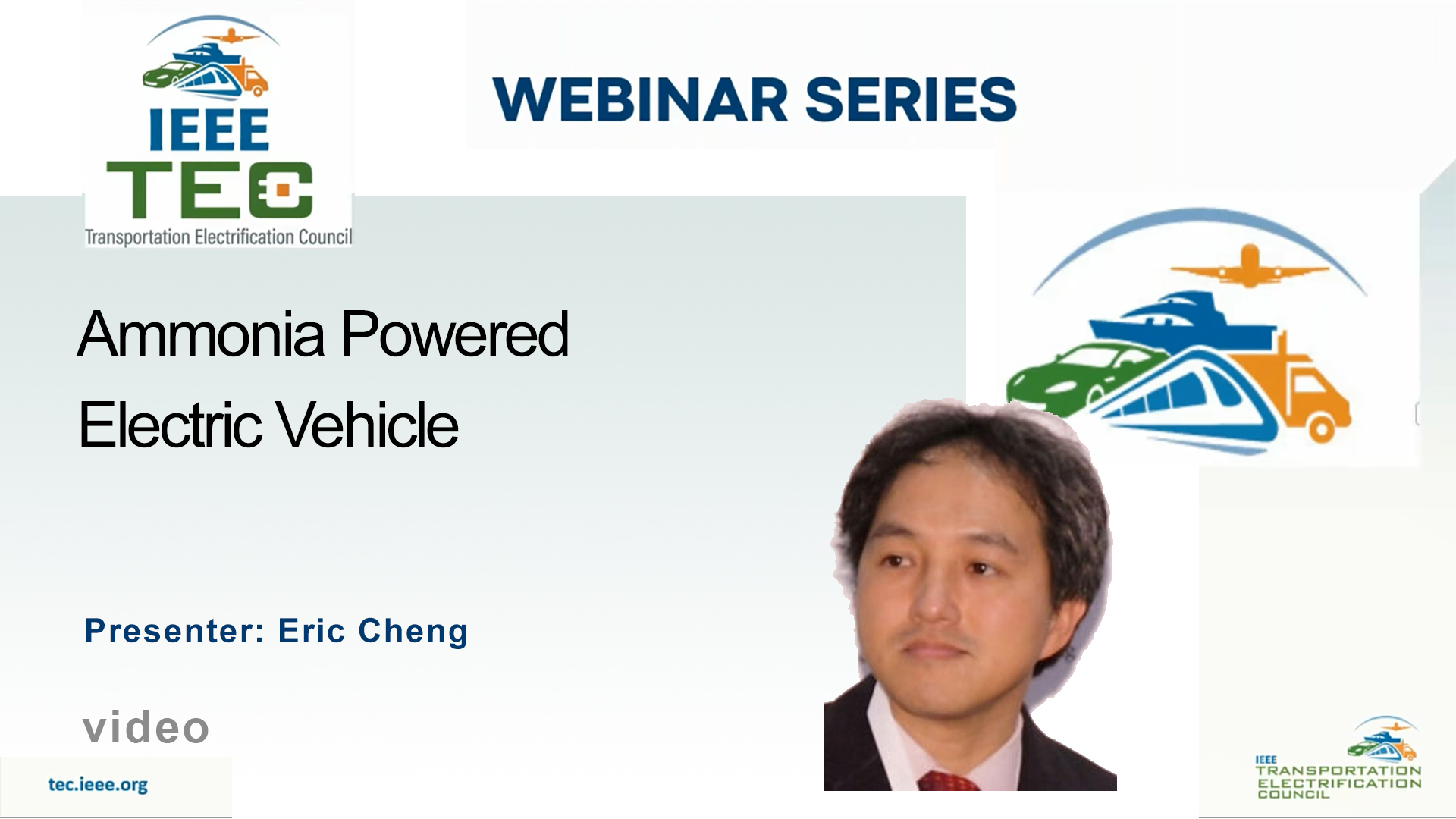 IEEE
TEC
Transportation Electrification Council

WEBINAR SERIES

Ammonia Powered Electric Vehicle

Presenter: Eric Cheng

video

tec.ieee.org

IEEE
TRANSPORTATION
ELECTRIFICATION
COUNCIL